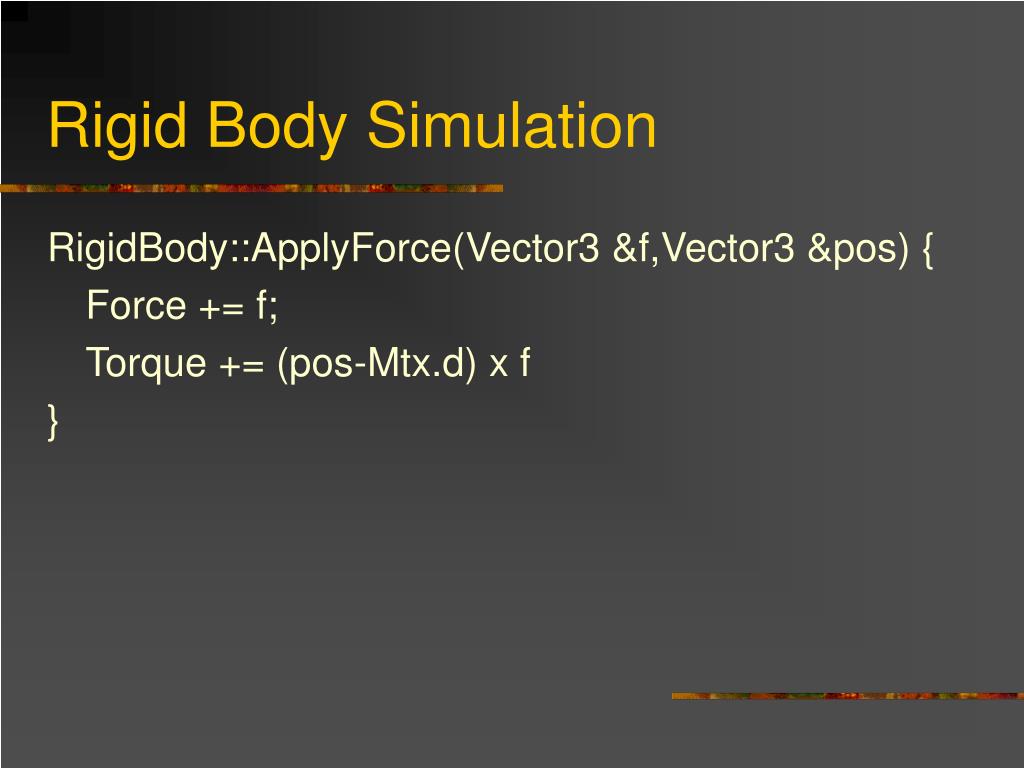 Rigid Body Simulation

RigidBody::ApplyForce(Vector3 &f,Vector3 &pos) {
Force += f;
Torque += (pos-Mtx.d) x f
}